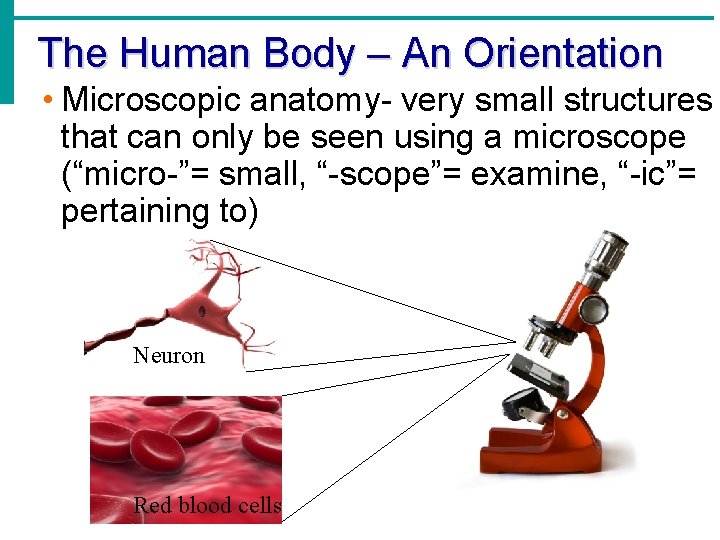 The Human Body – An Orientation

• Microscopic anatomy- very small structures that can only be seen using a microscope (“micro-”= small, “-scope”= examine, “-ic”= pertaining to)

Neuron

Red blood cells